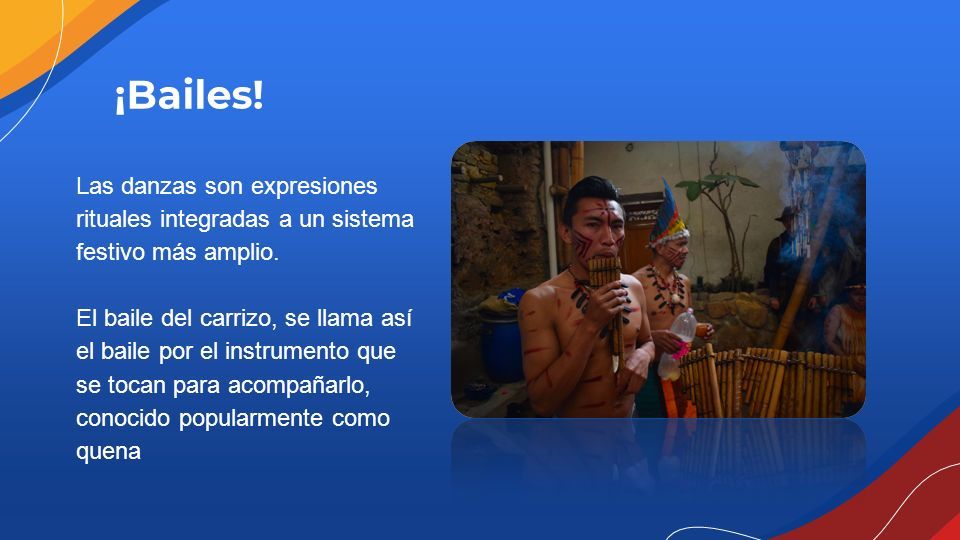 ¡Bailes!

Las danzas son expresiones rituales integradas a un sistema festivo más amplio.

El baile del carrizo, se llama así el baile por el instrumento que se tocan para acompañarlo, conocido popularmente como quena